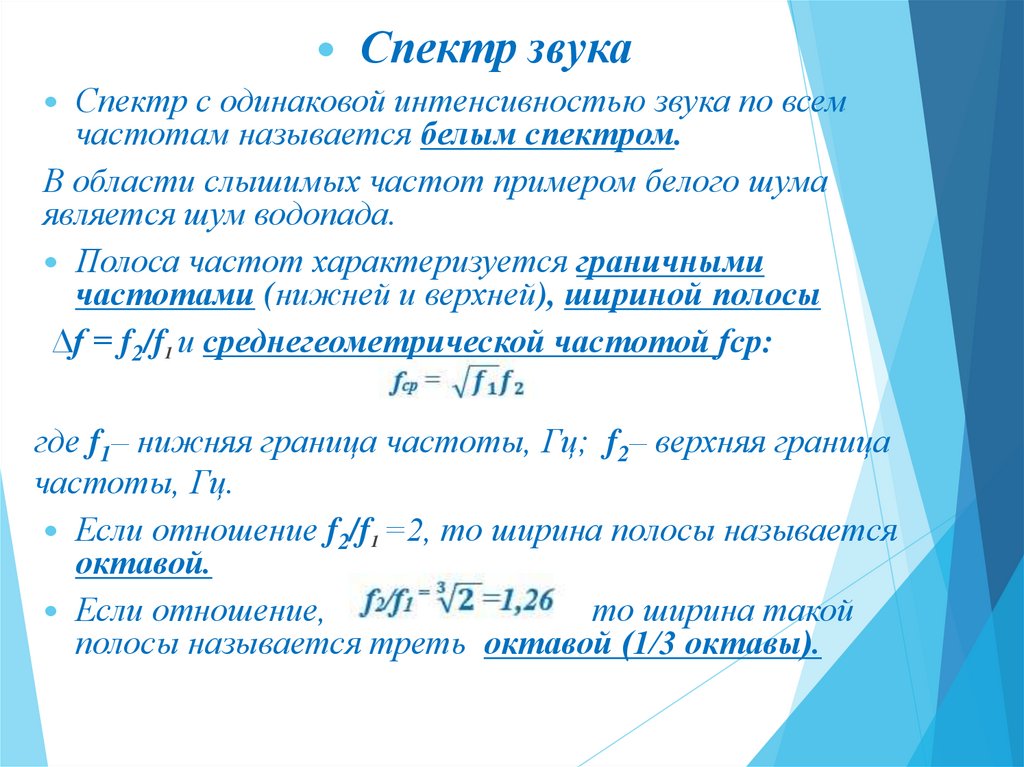 Спектр звука

Спектр с одинаковой интенсивностью звука по всем частотам называется белым спектром.

В области слышимых частот примером белого шума является шум водопада.

Полоса частот характеризуется граничными частотами (нижней и верхней), шириной полосы

$\Delta f = f_2/f_1$ и среднегеометрической частотой fср:

$f_{ср} = \sqrt{f_1 f_2}$

где $f_1$– нижняя граница частоты, Гц; $f_2$– верхняя граница частоты, Гц.

Если отношение $f_2/f_1 = 2$, то ширина полосы называется октавой.

Если отношение, $f_2/f_1 = \sqrt[3]{2} = 1,26$ то ширина такой полосы называется треть октавой (1/3 октавы).